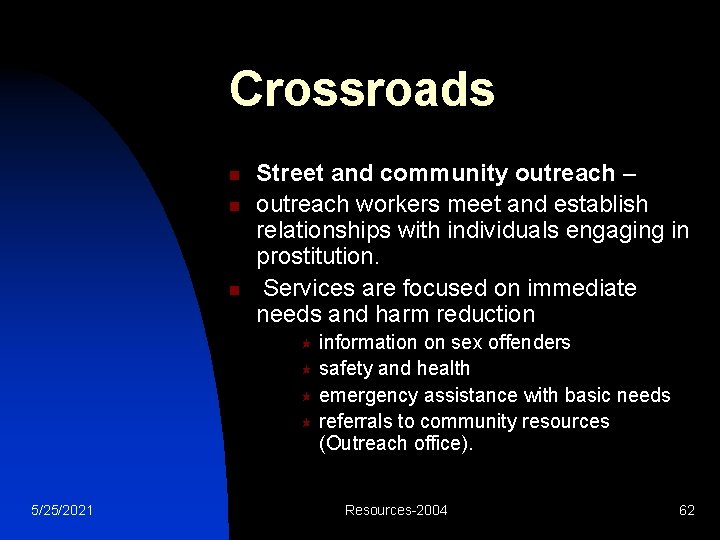 Crossroads

- Street and community outreach –
- outreach workers meet and establish relationships with individuals engaging in prostitution.
- Services are focused on immediate needs and harm reduction
  - information on sex offenders
  - safety and health
  - emergency assistance with basic needs
  - referrals to community resources (Outreach office).

5/25/2021 Resources-2004 62